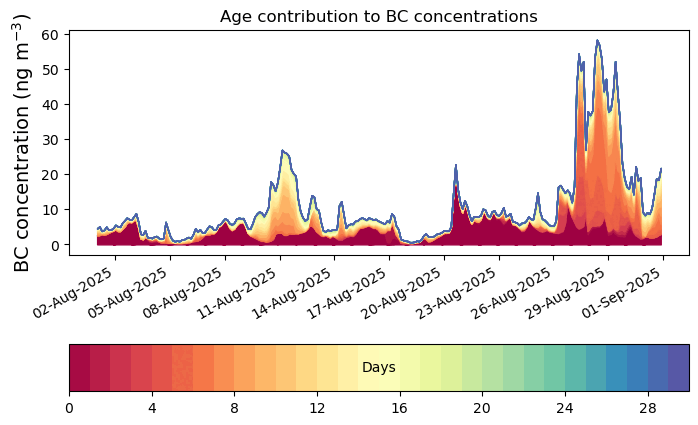 Age contribution to BC concentrations

BC concentration (ng m$^{-3}$)

60
50
40
30
20
10
0

02-Aug-2025
05-Aug-2025
08-Aug-2025
11-Aug-2025
14-Aug-2025
17-Aug-2025
20-Aug-2025
23-Aug-2025
26-Aug-2025
29-Aug-2025
01-Sep-2025

Days

0
4
8
12
16
20
24
28